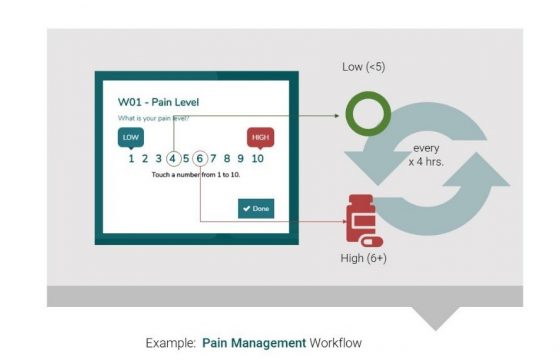 W01 - Pain Level

What is your pain level?

LOW

HIGH

1 2 3 4 5 6 7 8 9 10

Touch a number from 1 to 10.

Done

Low (<5)

every x 4 hrs.

High (6+)

Example: Pain Management Workflow